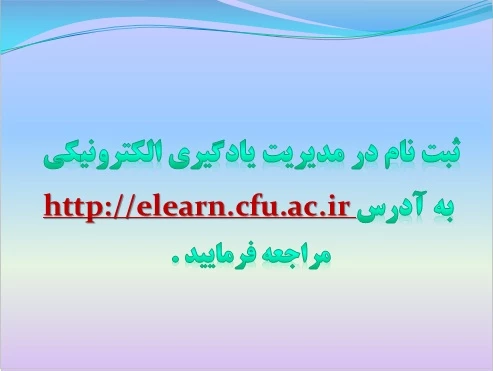 ثبت نام در مدیریت یادگیری الکترونیکی به آدرس http://elearn.cfu.ac.ir مراجعه فرمایید .